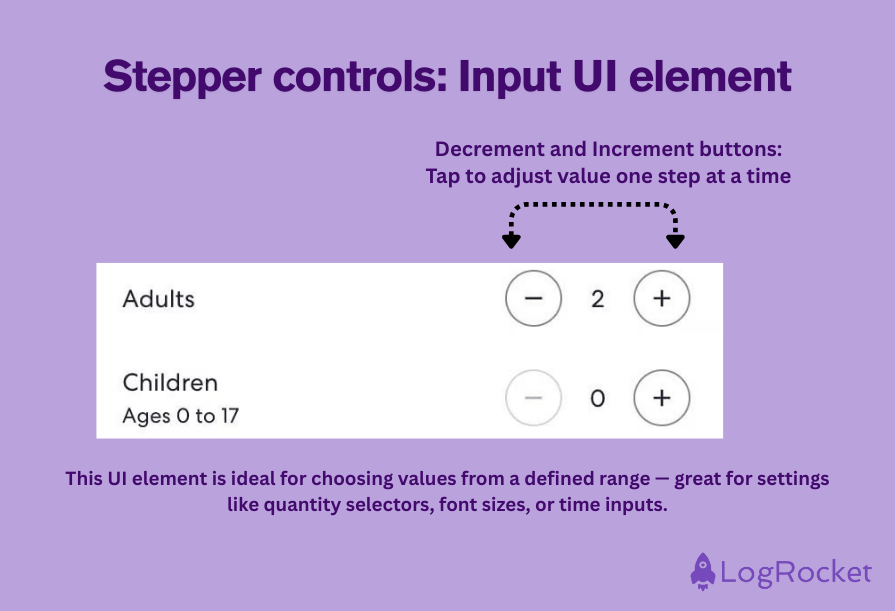 Stepper controls: Input UI element

Decrement and Increment buttons:
Tap to adjust value one step at a time

Adults
−
2
+

Children
Ages 0 to 17
−
0
+

This UI element is ideal for choosing values from a defined range — great for settings like quantity selectors, font sizes, or time inputs.

LogRocket